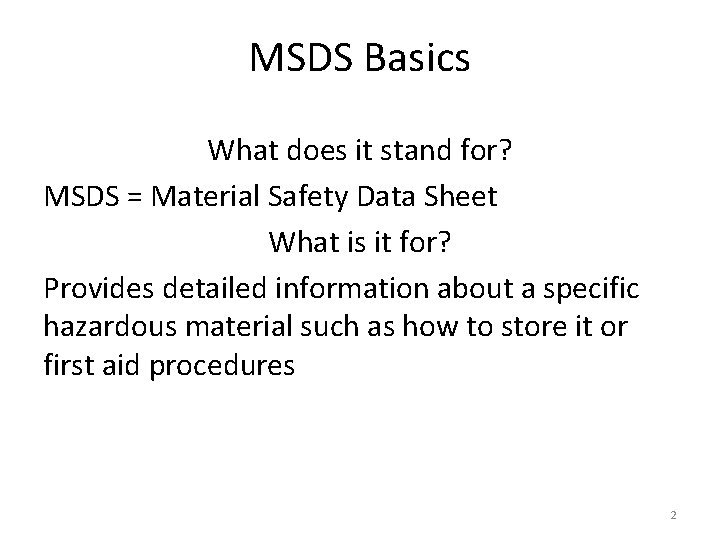 MSDS Basics

What does it stand for?

MSDS = Material Safety Data Sheet

What is it for?

Provides detailed information about a specific hazardous material such as how to store it or first aid procedures

2